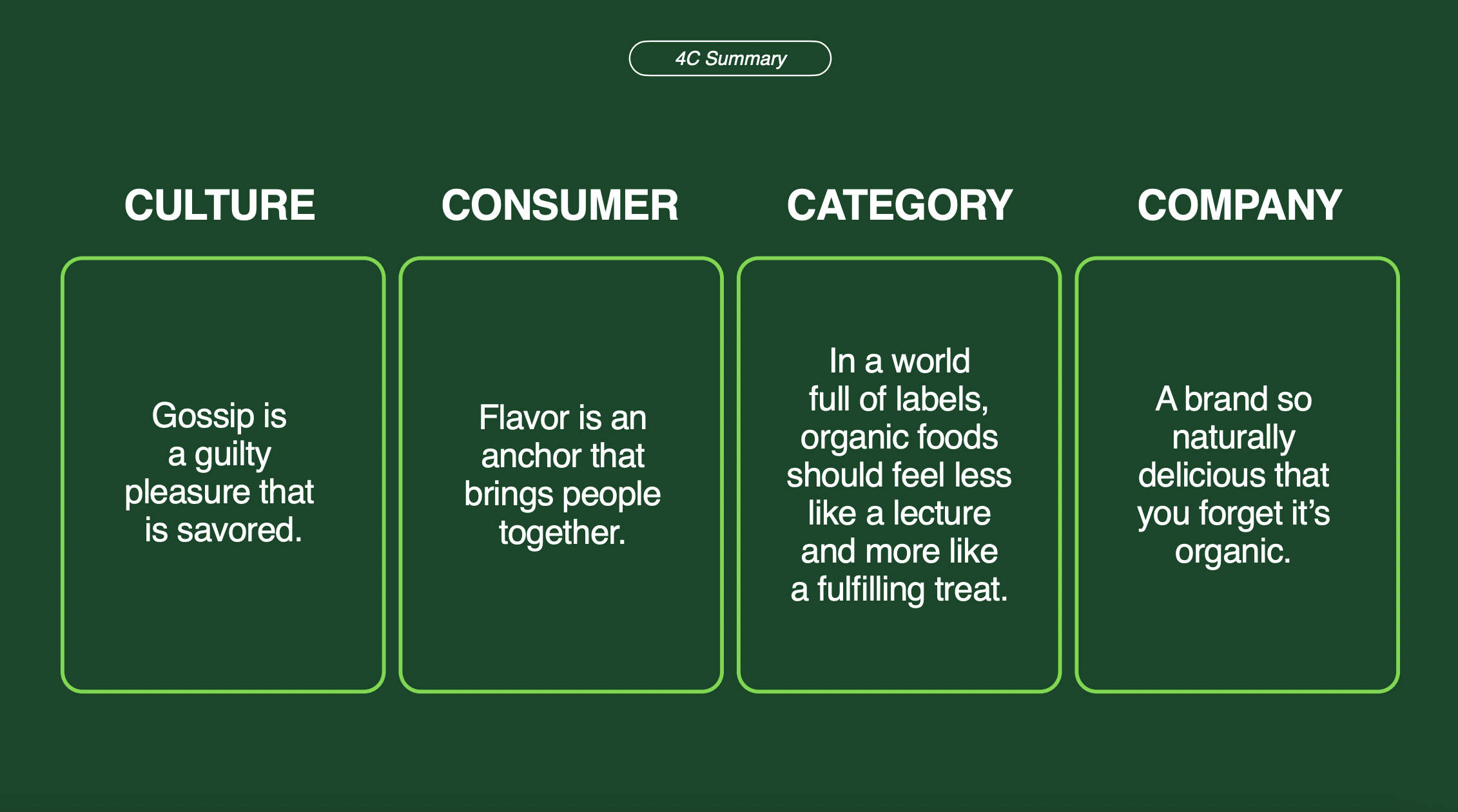 4C Summary

CULTURE

Gossip is a guilty pleasure that is savored.

CONSUMER

Flavor is an anchor that brings people together.

CATEGORY

In a world full of labels, organic foods should feel less like a lecture and more like a fulfilling treat.

COMPANY

A brand so naturally delicious that you forget it's organic.